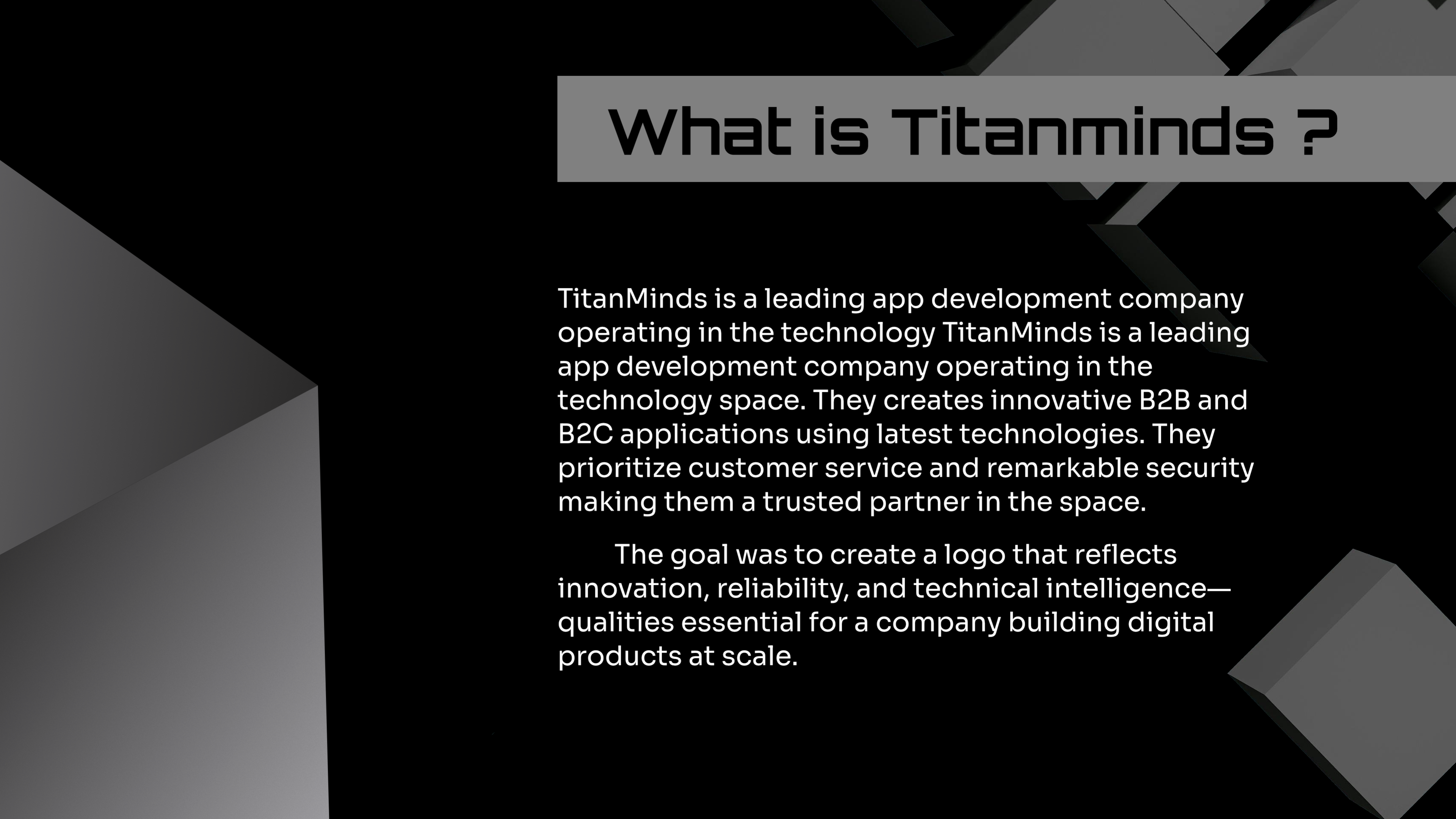 What is Titanminds ?

TitanMinds is a leading app development company operating in the technology TitanMinds is a leading app development company operating in the technology space. They creates innovative B2B and B2C applications using latest technologies. They prioritize customer service and remarkable security making them a trusted partner in the space.

The goal was to create a logo that reflects innovation, reliability, and technical intelligence—qualities essential for a company building digital products at scale.